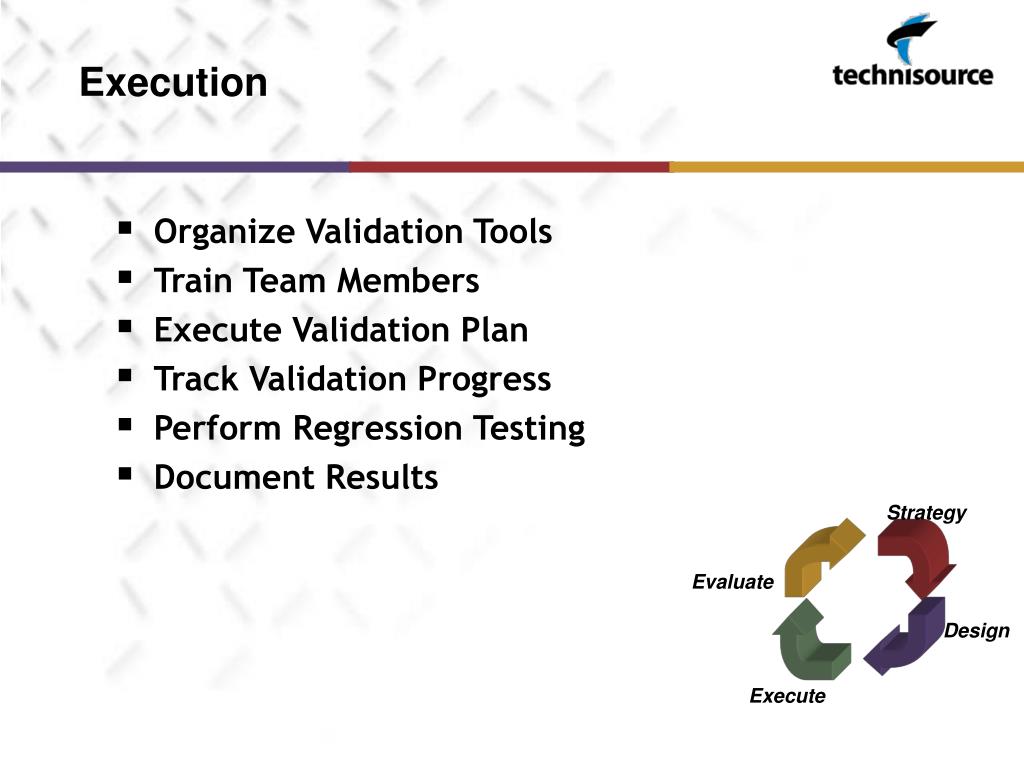 Execution

technisource

- Organize Validation Tools
- Train Team Members
- Execute Validation Plan
- Track Validation Progress
- Perform Regression Testing
- Document Results

Strategy

Evaluate

Design

Execute